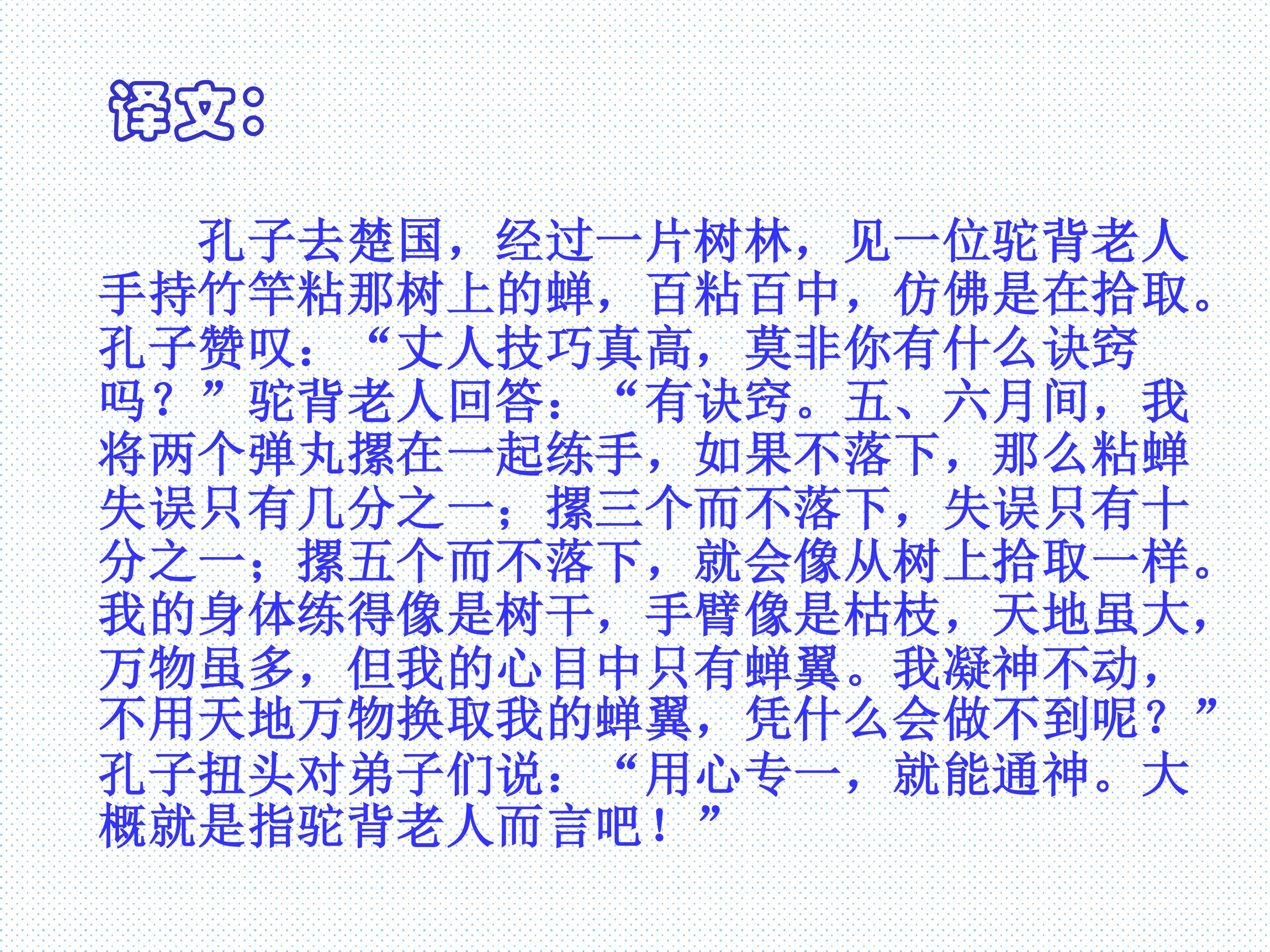 译文：

孔子去楚国，经过一片树林，见一位驼背老人手持竹竿粘那树上的蝉，百粘百中，仿佛是在拾取。孔子赞叹：“丈人技巧真高，莫非你有什么诀窍吗？”驼背老人回答：“有诀窍。五、六月间，我将两个弹丸摞在一起练手，如果不落下，那么粘蝉失误只有几分之一；摞三个而不落下，失误只有十分之一；摞五个而不落下，就会像从树上拾取一样。我的身体练得像是树干，手臂像是枯枝，天地虽大，万物虽多，但我的心目中只有蝉翼。我凝神不动，不用天地万物换取我的蝉翼，凭什么会做不到呢？”孔子扭头对弟子们说：“用心专一，就能通神。大概就是指驼背老人而言吧！”